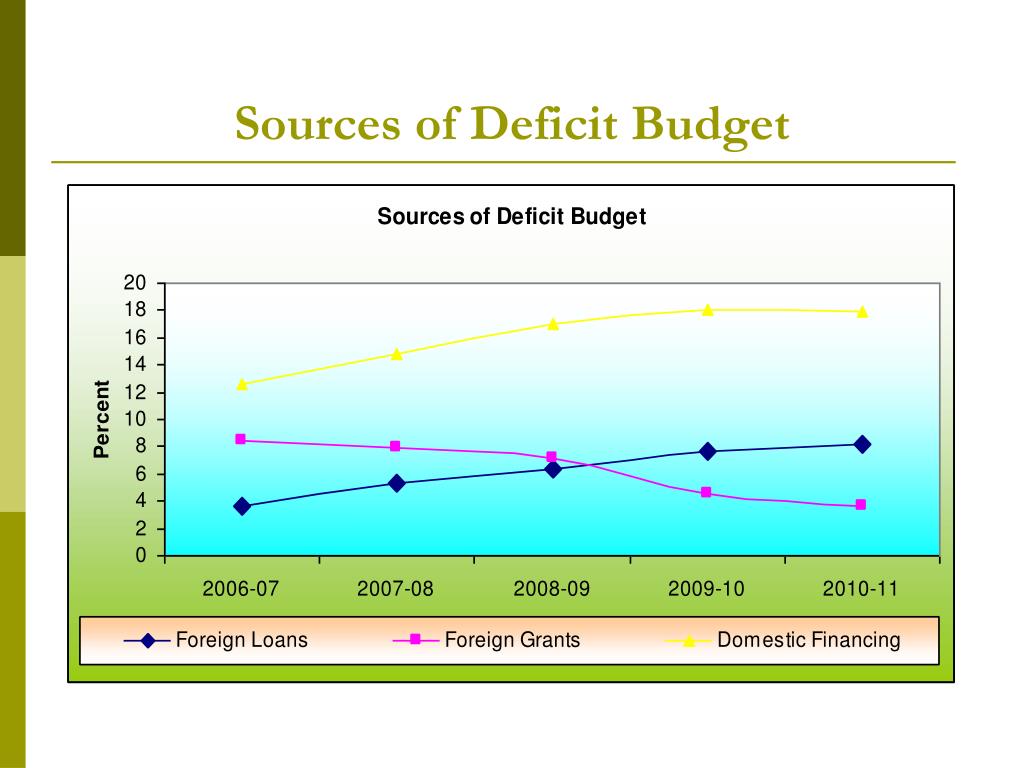 Sources of Deficit Budget

Sources of Deficit Budget

Percent

20
18
16
14
12
10
8
6
4
2
0

2006-07
2007-08
2008-09
2009-10
2010-11

Foreign Loans
Foreign Grants
Domestic Financing